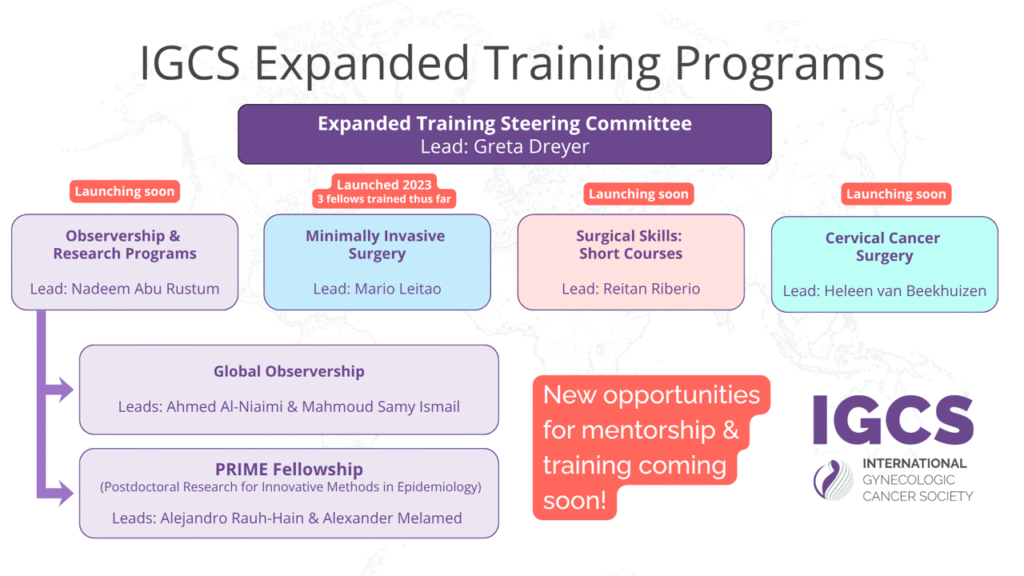 IGCS Expanded Training Programs

Expanded Training Steering Committee
Lead: Greta Dreyer

Launching soon

Observership & Research Programs

Lead: Nadeem Abu Rustum

Launched 2023
3 fellows trained thus far

Minimally Invasive Surgery

Lead: Mario Leitao

Launching soon

Surgical Skills: Short Courses

Lead: Reitan Riberio

Launching soon

Cervical Cancer Surgery

Lead: Heleen van Beekhuizen

Global Observership

Leads: Ahmed Al-Niaimi & Mahmoud Samy Ismail

PRIME Fellowship
(Postdoctoral Research for Innovative Methods in Epidemiology)

Leads: Alejandro Rauh-Hain & Alexander Melamed

New opportunities for mentorship & training coming soon!

IGCS
INTERNATIONAL GYNECOLOGIC CANCER SOCIETY